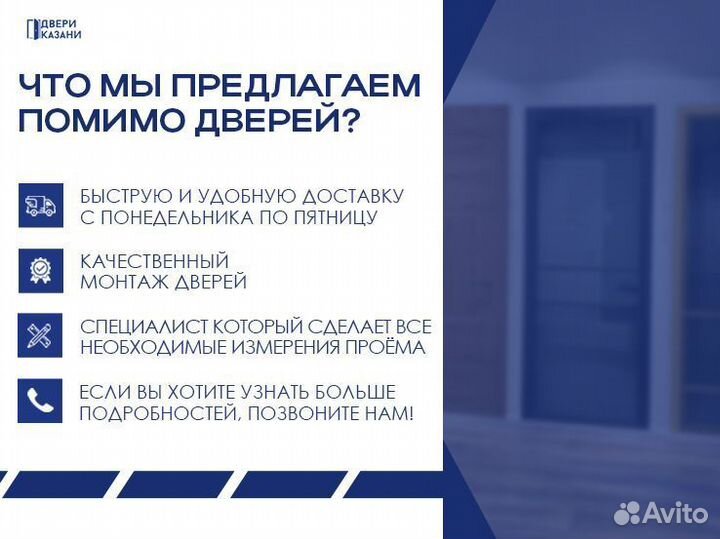 ДВЕРИ КАЗАНИ

ЧТО МЫ ПРЕДЛАГАЕМ ПОМИМО ДВЕРЕЙ?

БЫСТРУЮ И УДОБНУЮ ДОСТАВКУ С ПОНЕДЕЛЬНИКА ПО ПЯТНИЦУ

КАЧЕСТВЕННЫЙ МОНТАЖ ДВЕРЕЙ

СПЕЦИАЛИСТ КОТОРЫЙ СДЕЛАЕТ ВСЕ НЕОБХОДИМЫЕ ИЗМЕРЕНИЯ ПРОЁМА

ЕСЛИ ВЫ ХОТИТЕ УЗНАТЬ БОЛЬШЕ ПОДРОБНОСТЕЙ, ПОЗВОНИТЕ НАМ!

Avito